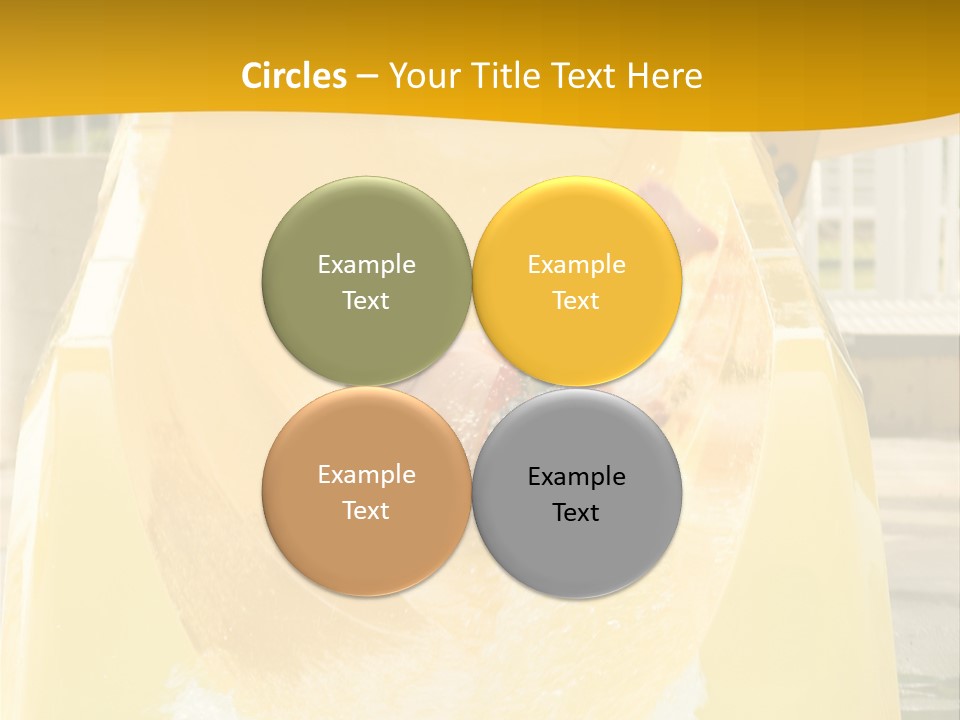 Circles – Your Title Text Here

Example Text

Example Text

Example Text

Example Text